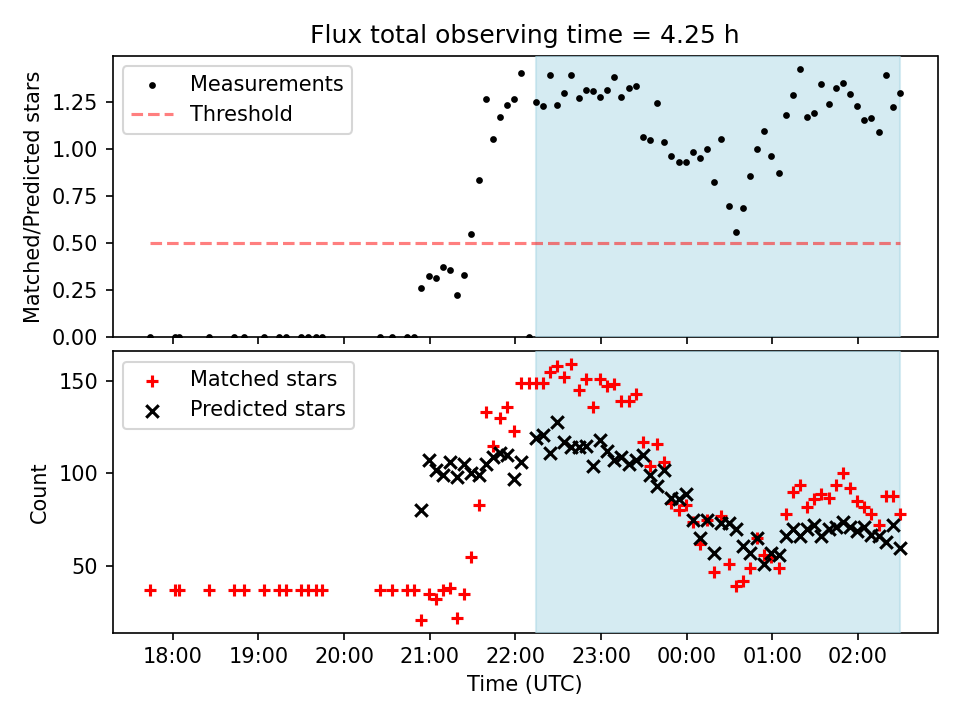 Flux total observing time = 4.25 h

Measurements
Threshold

Matched/Predicted stars

1.25
1.00
0.75
0.50
0.25
0.00

Matched stars
Predicted stars

Count

150
100
50

18:00
19:00
20:00
21:00
22:00
23:00
00:00
01:00
02:00

Time (UTC)